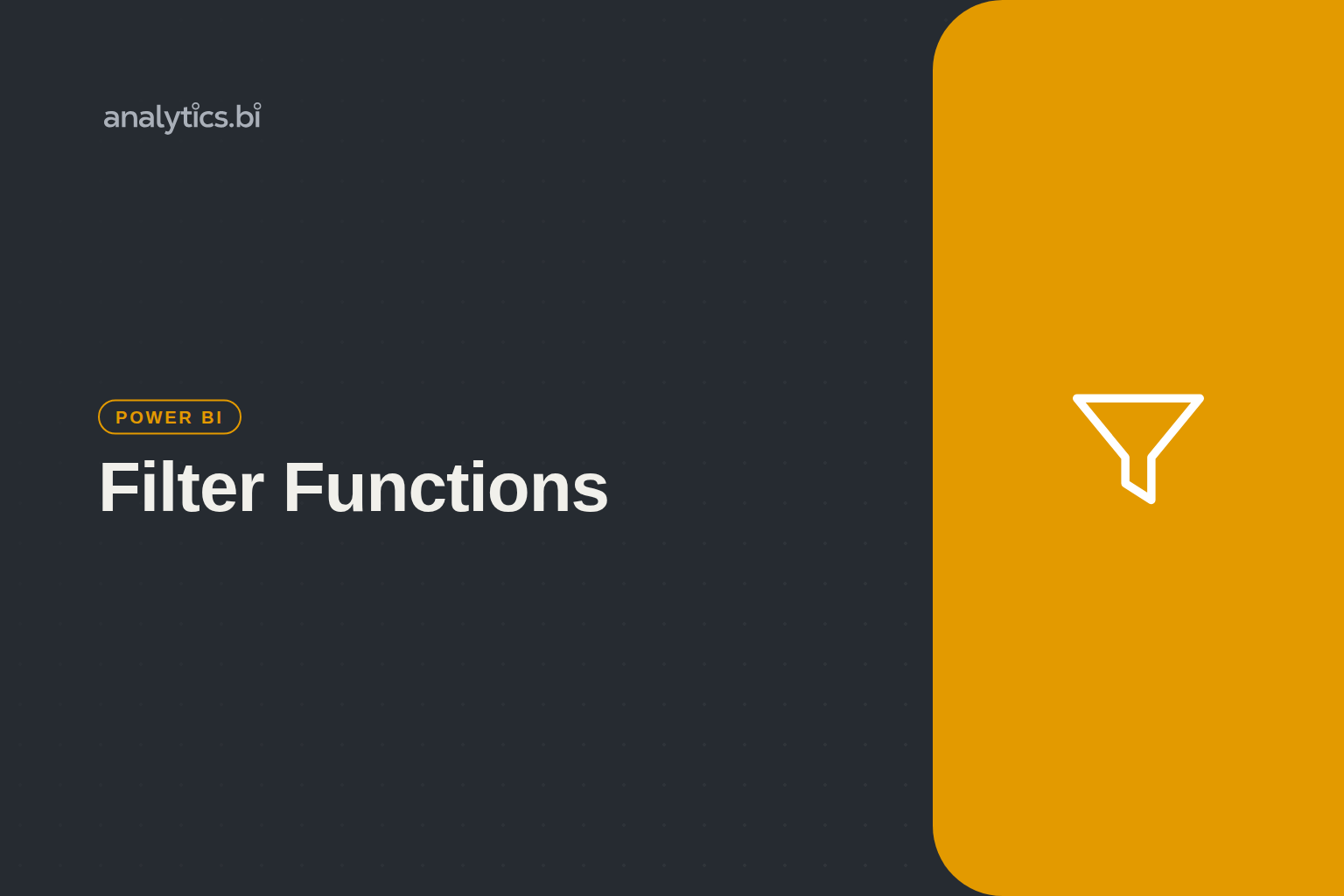 analytics.bi

POWER BI

Filter Functions